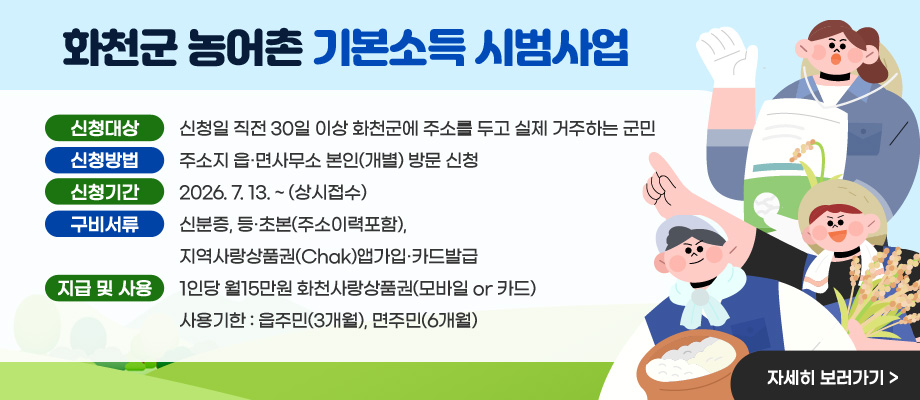 화천군 농어촌 기본소득 시범사업

신청대상 신청일 직전 30일 이상 화천군에 주소를 두고 실제 거주하는 군민

신청방법 주소지 읍·면사무소 본인(개별) 방문 신청

신청기간 2026. 7. 13. ~ (상시접수)

구비서류 신분증, 등·초본(주소이력포함), 지역사랑상품권(Chak)앱가입·카드발급

지급 및 사용 1인당 월15만원 화천사랑상품권(모바일 or 카드)

사용기한 : 읍주민(3개월), 면주민(6개월)

자세히 보러가기 >